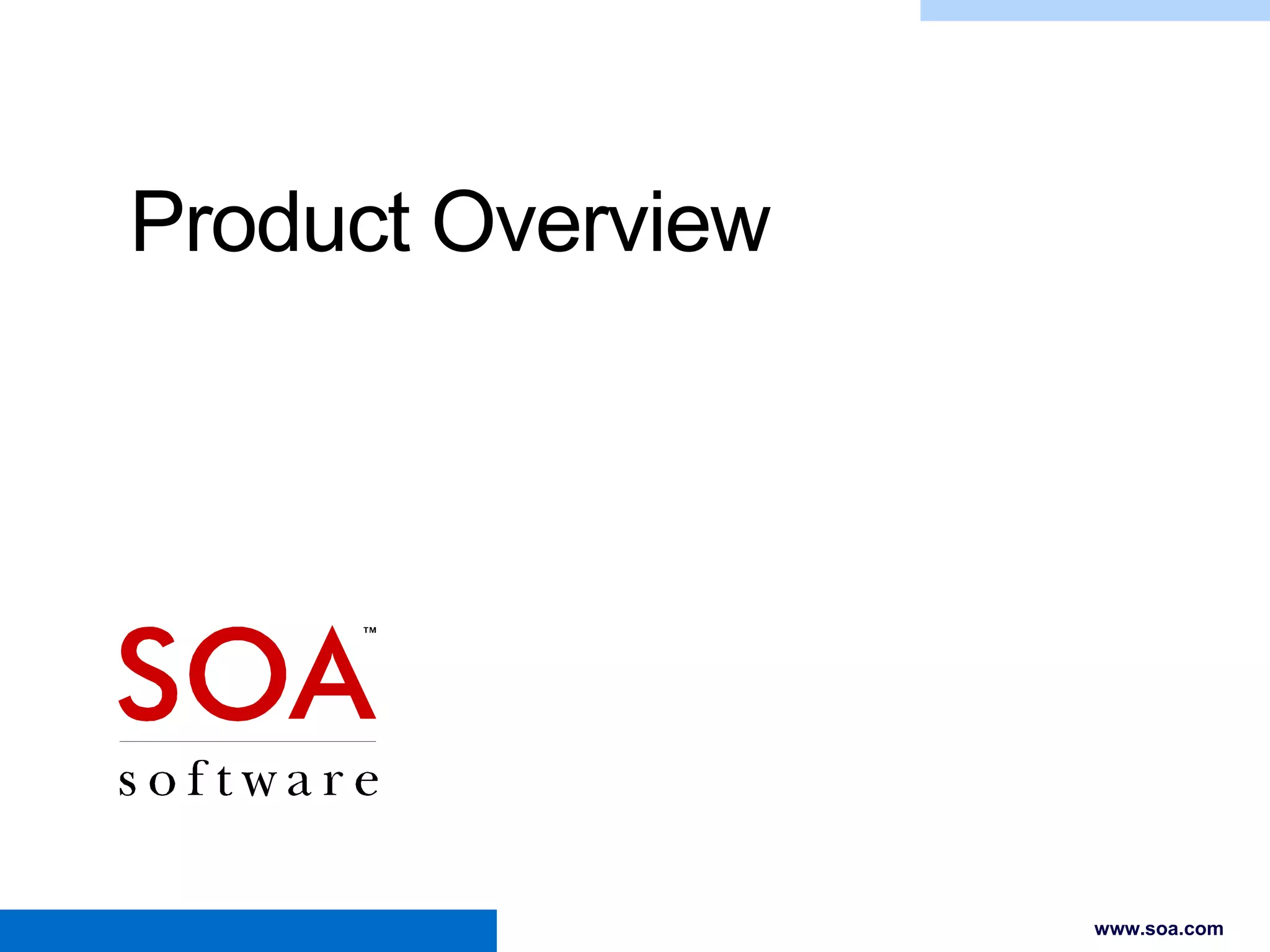 Product Overview

SOA™
software

www.soa.com